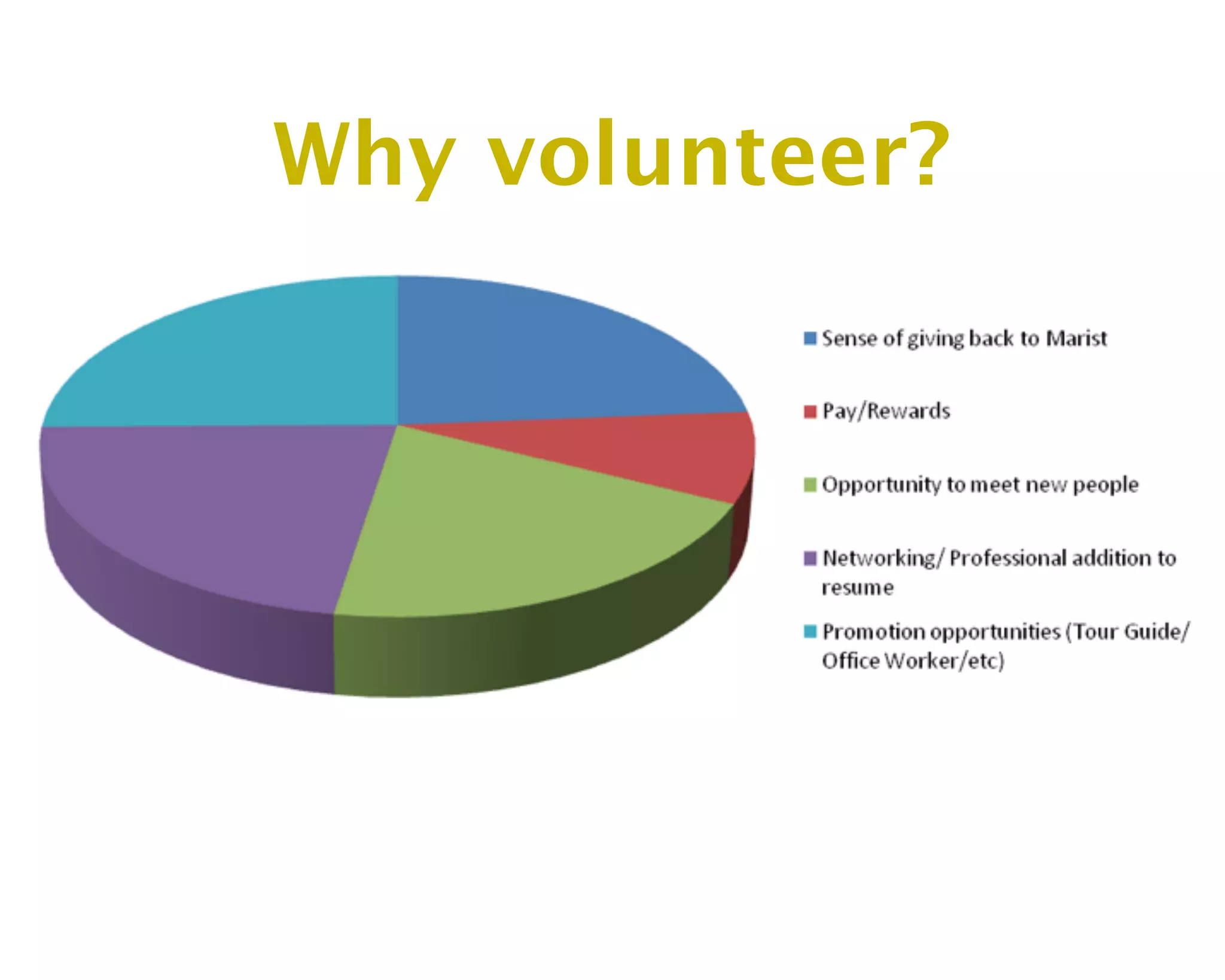 Why volunteer?

Sense of giving back to Marist

Pay/Rewards

Opportunity to meet new people

Networking/ Professional addition to resume

Promotion opportunities (Tour Guide/ Office Worker/etc)